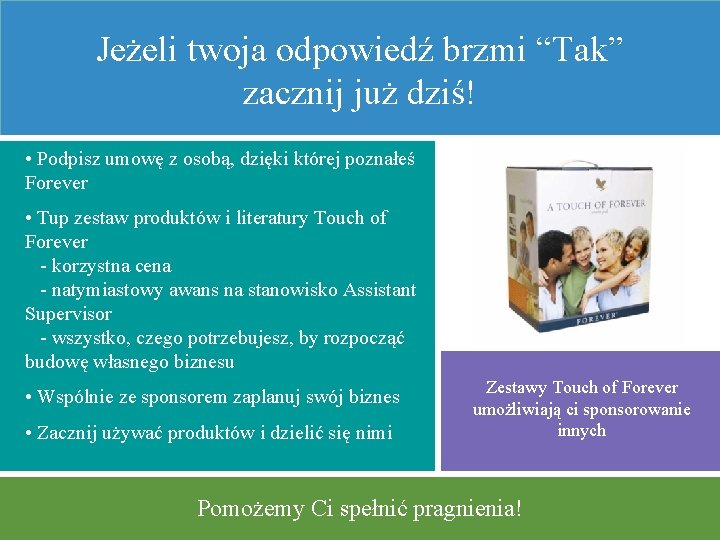 Jeżeli twoja odpowiedź brzmi “Tak” zacznij już dziś!

• Podpisz umowę z osobą, dzięki której poznałeś Forever

• Tup zestaw produktów i literatury Touch of Forever
- korzystna cena
- natymiastowy awans na stanowisko Assistant Supervisor
- wszystko, czego potrzebujesz, by rozpocząć budowę własnego biznesu

• Wspólnie ze sponsorem zaplanuj swój biznes

• Zacznij używać produktów i dzielić się nimi

A TOUCH OF FOREVER

FOREVER

Zestawy Touch of Forever umożliwiają ci sponsorowanie innych

Pomożemy Ci spełnić pragnienia!